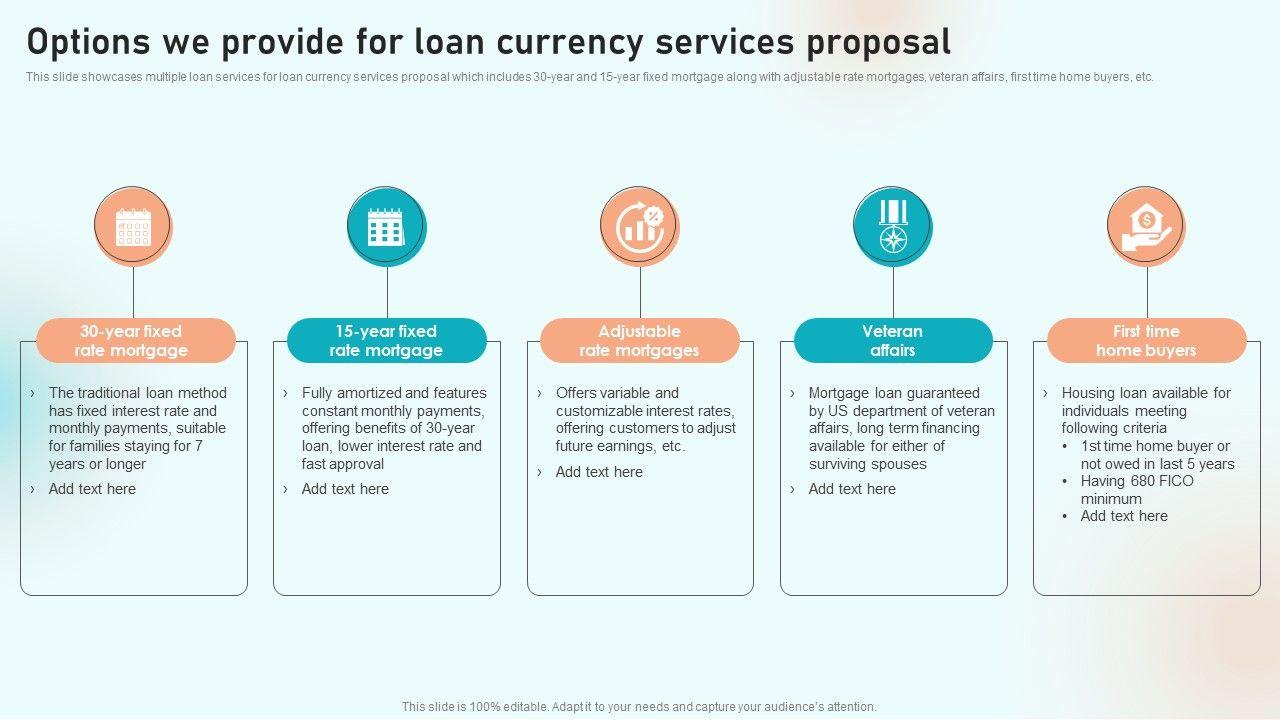 Options we provide for loan currency services proposal

This slide showcases multiple loan services for loan currency services proposal which includes 30-year and 15-year fixed mortgage along with adjustable rate mortgages, veteran affairs, first time home buyers, etc.

30-year fixed rate mortgage

› The traditional loan method has fixed interest rate and monthly payments, suitable for families staying for 7 years or longer

› Add text here

15-year fixed rate mortgage

› Fully amortized and features constant monthly payments, offering benefits of 30-year loan, lower interest rate and fast approval

› Add text here

Adjustable rate mortgages

› Offers variable and customizable interest rates, offering customers to adjust future earnings, etc.

› Add text here

Veteran affairs

› Mortgage loan guaranteed by US department of veteran affairs, long term financing available for either of surviving spouses

› Add text here

First time home buyers

› Housing loan available for individuals meeting following criteria
• 1st time home buyer or not owed in last 5 years
• Having 680 FICO minimum
• Add text here

This slide is 100% editable. Adapt it to your needs and capture your audience's attention.